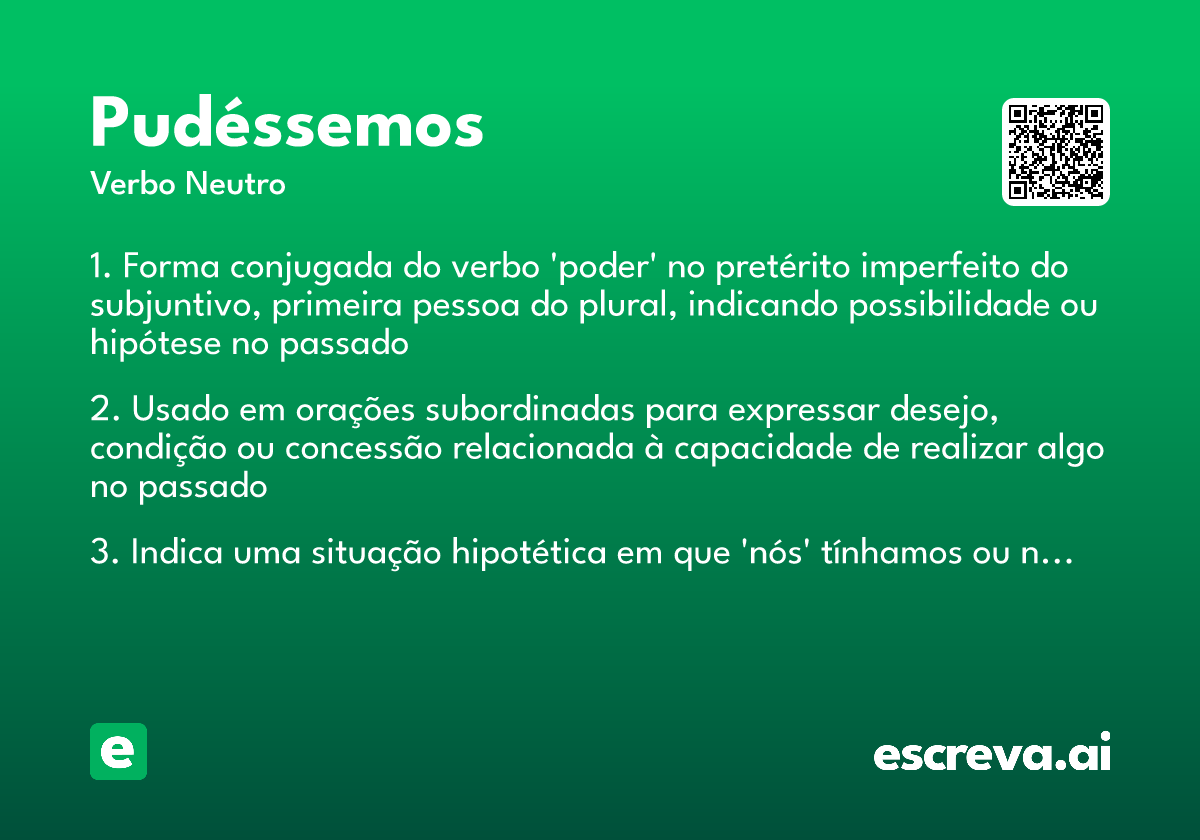 Pudéssemos
Verbo Neutro

1. Forma conjugada do verbo 'poder' no pretérito imperfeito do subjuntivo, primeira pessoa do plural, indicando possibilidade ou hipótese no passado

2. Usado em orações subordinadas para expressar desejo, condição ou concessão relacionada à capacidade de realizar algo no passado

3. Indica uma situação hipotética em que 'nós' tínhamos ou n…

e

escreva.ai